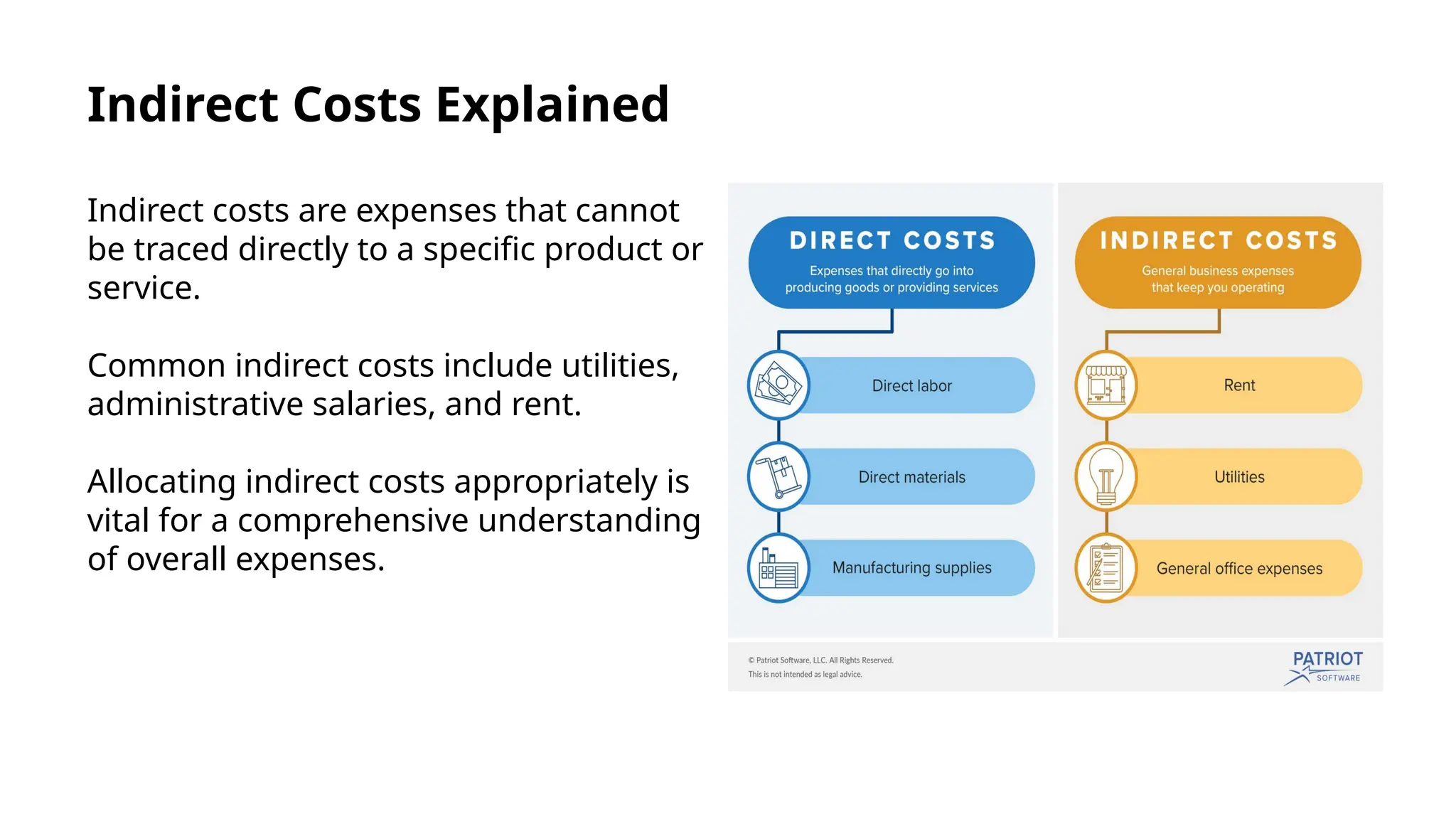 Indirect Costs Explained

Indirect costs are expenses that cannot be traced directly to a specific product or service.

Common indirect costs include utilities, administrative salaries, and rent.

Allocating indirect costs appropriately is vital for a comprehensive understanding of overall expenses.

DIRECT COSTS
Expenses that directly go into producing goods or providing services

Direct labor

Direct materials

Manufacturing supplies

INDIRECT COSTS
General business expenses that keep you operating

Rent

Utilities

General office expenses

© Patriot Software, LLC. All Rights Reserved.
This is not intended as legal advice.

PATRIOT SOFTWARE